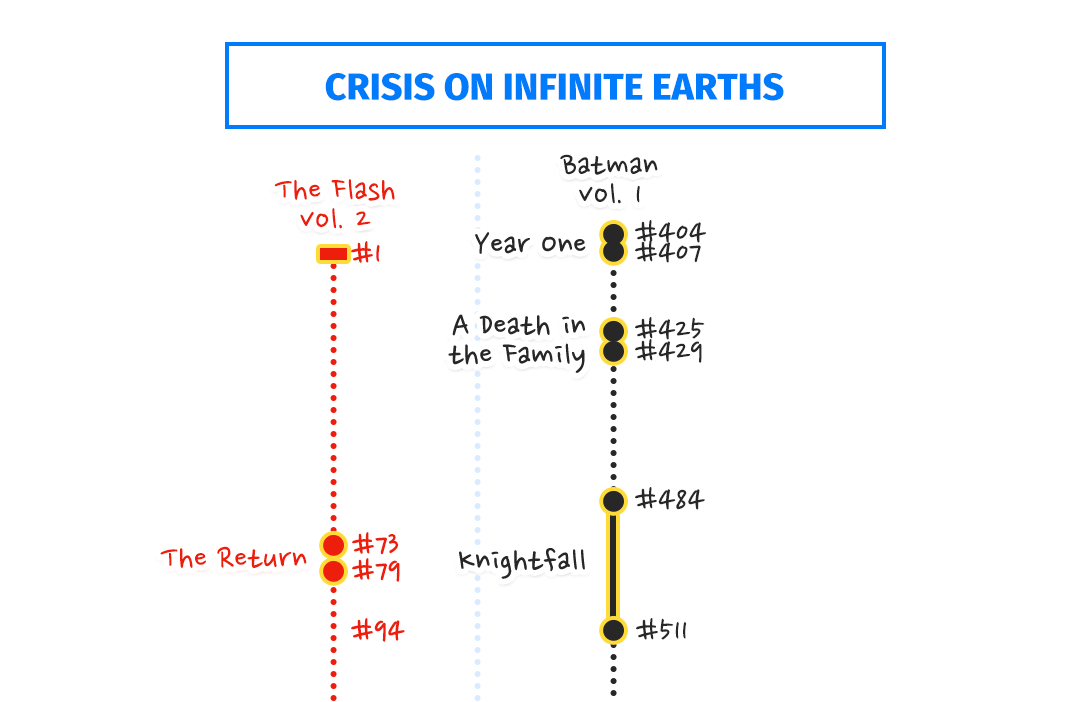 CRISIS ON INFINITE EARTHS

The Flash vol. 2

#1

The Return

#73

#79

#94

Batman vol. 1

Year One

#404

#407

A Death in the Family

#425

#429

#484

Knightfall

#511